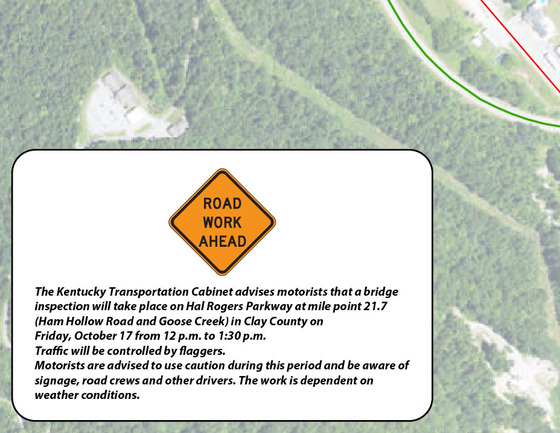 ROAD
WORK
AHEAD

The Kentucky Transportation Cabinet advises motorists that a bridge inspection will take place on Hal Rogers Parkway at mile point 21.7 (Ham Hollow Road and Goose Creek) in Clay County on Friday, October 17 from 12 p.m. to 1:30 p.m.
Traffic will be controlled by flaggers.
Motorists are advised to use caution during this period and be aware of signage, road crews and other drivers. The work is dependent on weather conditions.